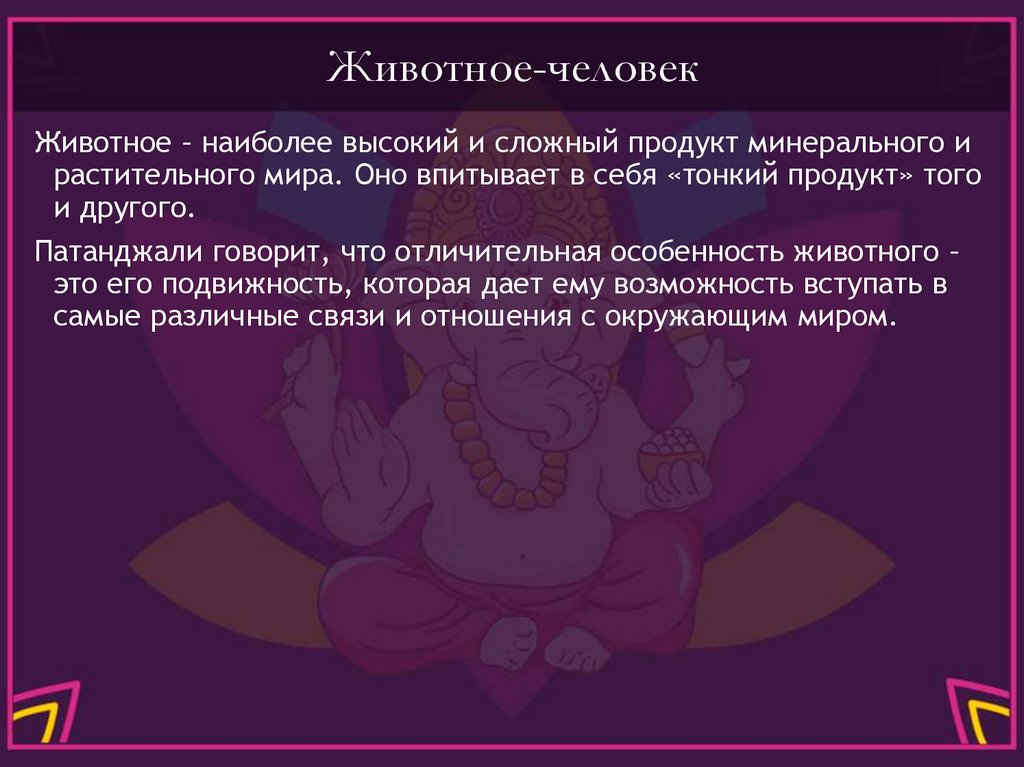 Животное-человек

Животное – наиболее высокий и сложный продукт минерального и растительного мира. Оно впитывает в себя «тонкий продукт» того и другого.

Патанджали говорит, что отличительная особенность животного – это его подвижность, которая дает ему возможность вступать в самые различные связи и отношения с окружающим миром.